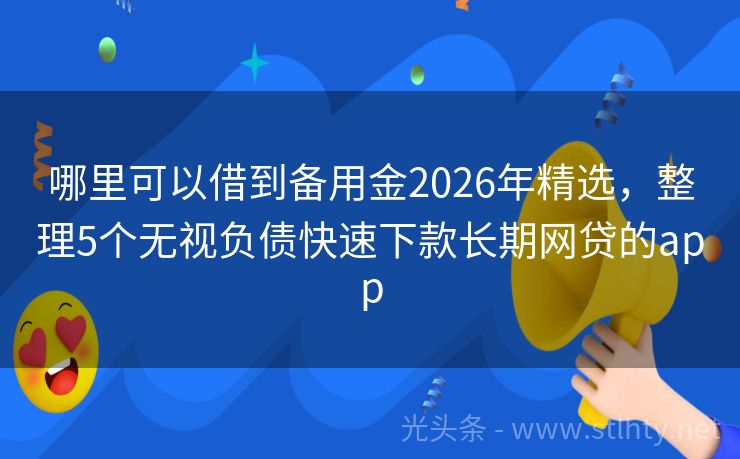 哪里可以借到备用金2026年精选，整理5个无视负债快速下款长期网贷的app

光头条 - www.stlhty.net